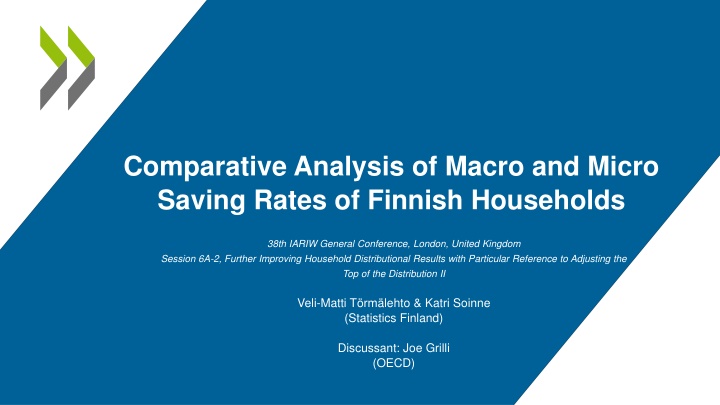 Comparative Analysis of Macro and Micro Saving Rates of Finnish Households

38th IARIW General Conference, London, United Kingdom
Session 6A-2, Further Improving Household Distributional Results with Particular Reference to Adjusting the Top of the Distribution II

Veli-Matti Törmälehto & Katri Soinne
(Statistics Finland)

Discussant: Joe Grilli
(OECD)